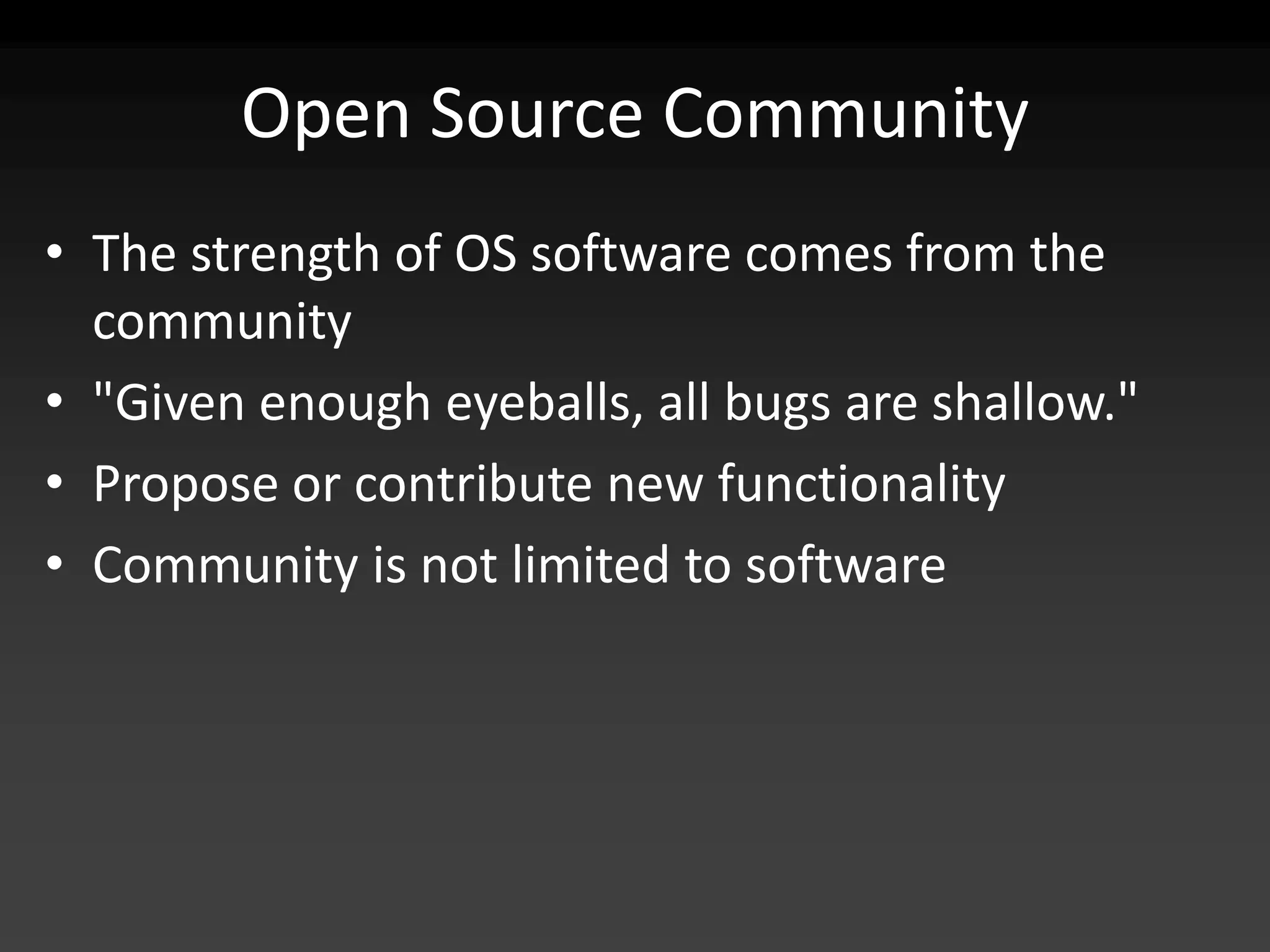 Open Source Community

• The strength of OS software comes from the community
• "Given enough eyeballs, all bugs are shallow."
• Propose or contribute new functionality
• Community is not limited to software